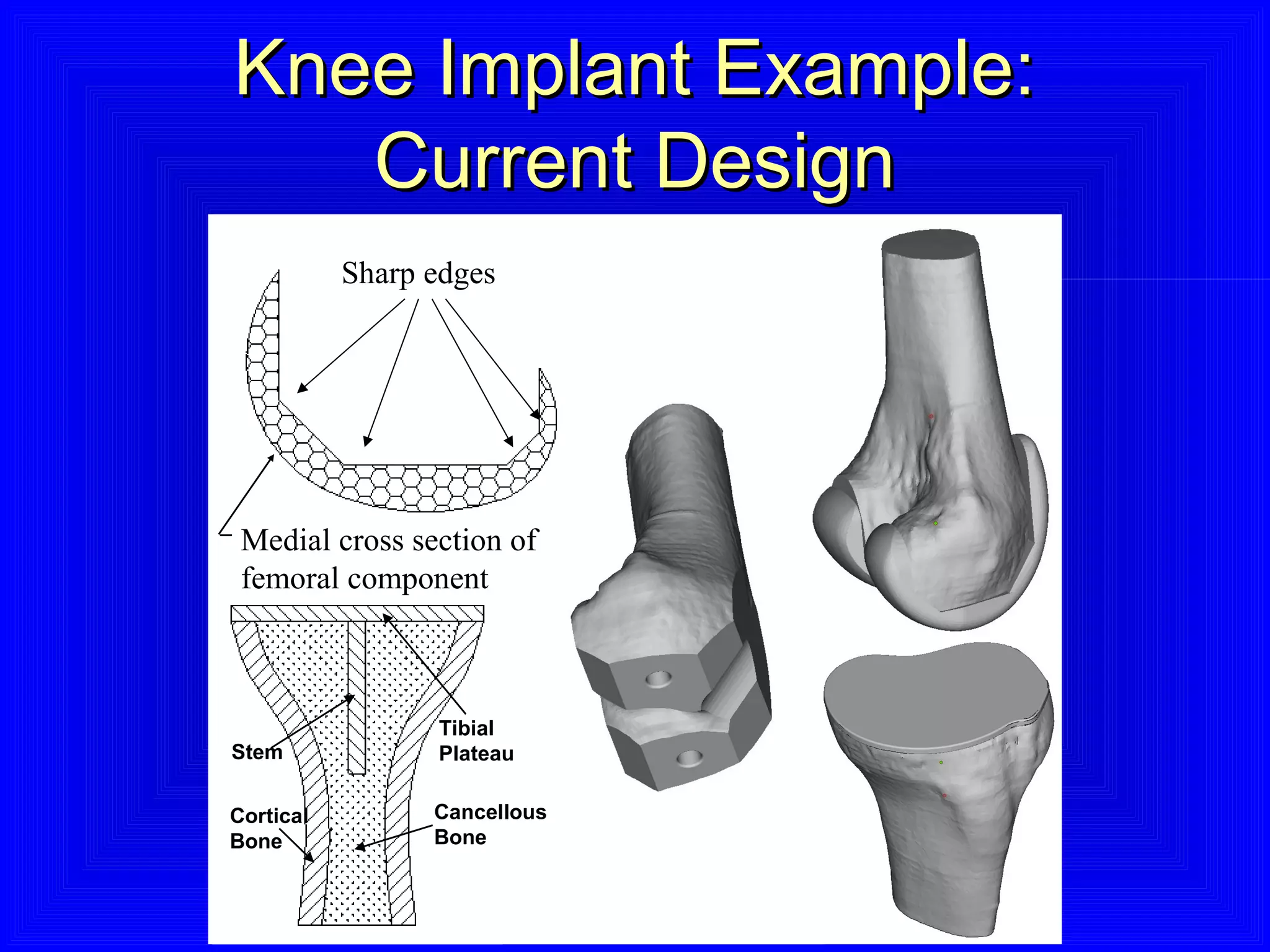 Knee Implant Example: Current Design

Sharp edges

Medial cross section of femoral component

Stem

Tibial Plateau

Cortical Bone

Cancellous Bone